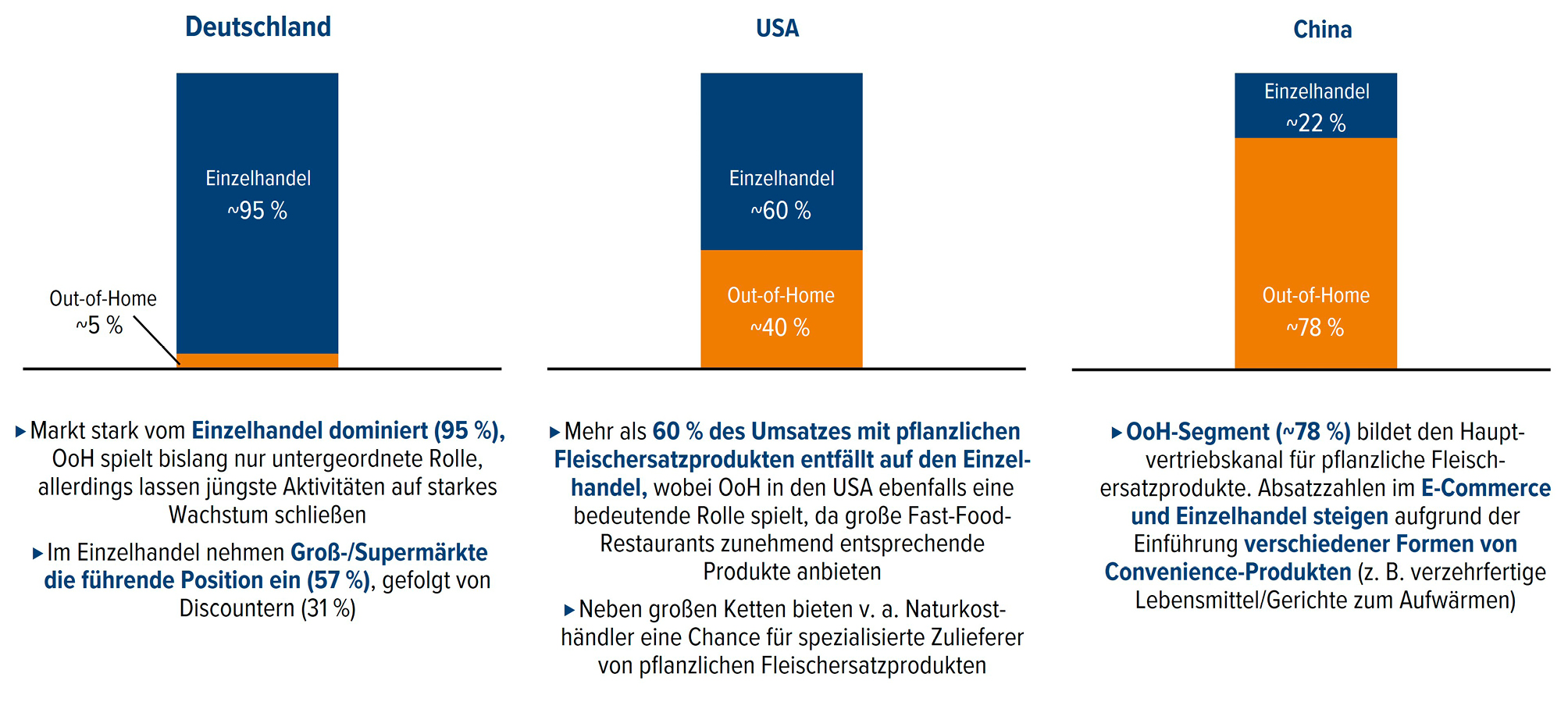 Deutschland

Einzelhandel
~95 %

Out-of-Home
~5 %

▸ Markt stark vom Einzelhandel dominiert (95 %), OoH spielt bislang nur untergeordnete Rolle, allerdings lassen jüngste Aktivitäten auf starkes Wachstum schließen

▸ Im Einzelhandel nehmen Groß-/Supermärkte die führende Position ein (57 %), gefolgt von Discountern (31 %)

USA

Einzelhandel
~60 %

Out-of-Home
~40 %

▸ Mehr als 60 % des Umsatzes mit pflanzlichen Fleischersatzprodukten entfällt auf den Einzelhandel, wobei OoH in den USA ebenfalls eine bedeutende Rolle spielt, da große Fast-Food-Restaurants zunehmend entsprechende Produkte anbieten

▸ Neben großen Ketten bieten v. a. Naturkosthändler eine Chance für spezialisierte Zulieferer von pflanzlichen Fleischersatzprodukten

China

Einzelhandel
~22 %

Out-of-Home
~78 %

▸ OoH-Segment (~78 %) bildet den Hauptvertriebskanal für pflanzliche Fleischersatzprodukte. Absatzzahlen im E-Commerce und Einzelhandel steigen aufgrund der Einführung verschiedener Formen von Convenience-Produkten (z. B. verzehrfertige Lebensmittel/Gerichte zum Aufwärmen)